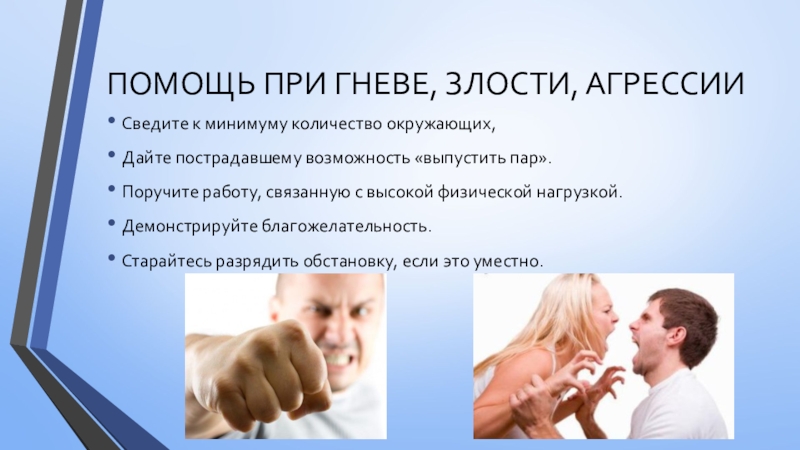 ПОМОЩЬ ПРИ ГНЕВЕ, ЗЛОСТИ, АГРЕССИИ

• Сведите к минимуму количество окружающих,

• Дайте пострадавшему возможность «выпустить пар».

• Поручите работу, связанную с высокой физической нагрузкой.

• Демонстрируйте благожелательность.

• Старайтесь разрядить обстановку, если это уместно.